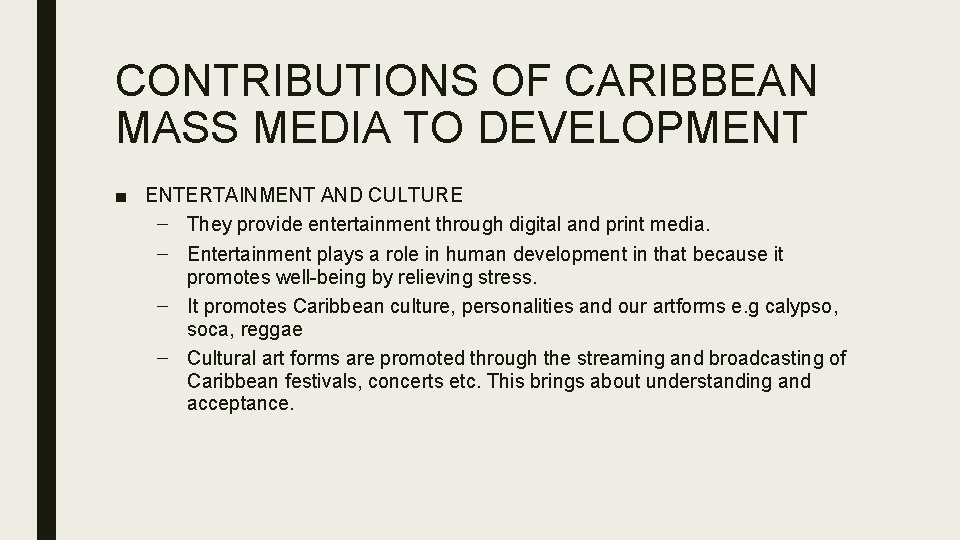 CONTRIBUTIONS OF CARIBBEAN MASS MEDIA TO DEVELOPMENT

■ ENTERTAINMENT AND CULTURE
– They provide entertainment through digital and print media.
– Entertainment plays a role in human development in that because it promotes well-being by relieving stress.
– It promotes Caribbean culture, personalities and our artforms e.g calypso, soca, reggae
– Cultural art forms are promoted through the streaming and broadcasting of Caribbean festivals, concerts etc. This brings about understanding and acceptance.